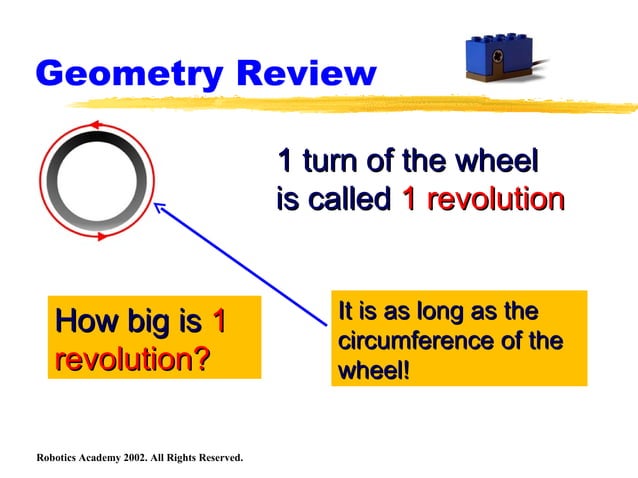 Geometry Review

1 turn of the wheel is called 1 revolution

How big is 1 revolution?

It is as long as the circumference of the wheel!

Robotics Academy 2002. All Rights Reserved.